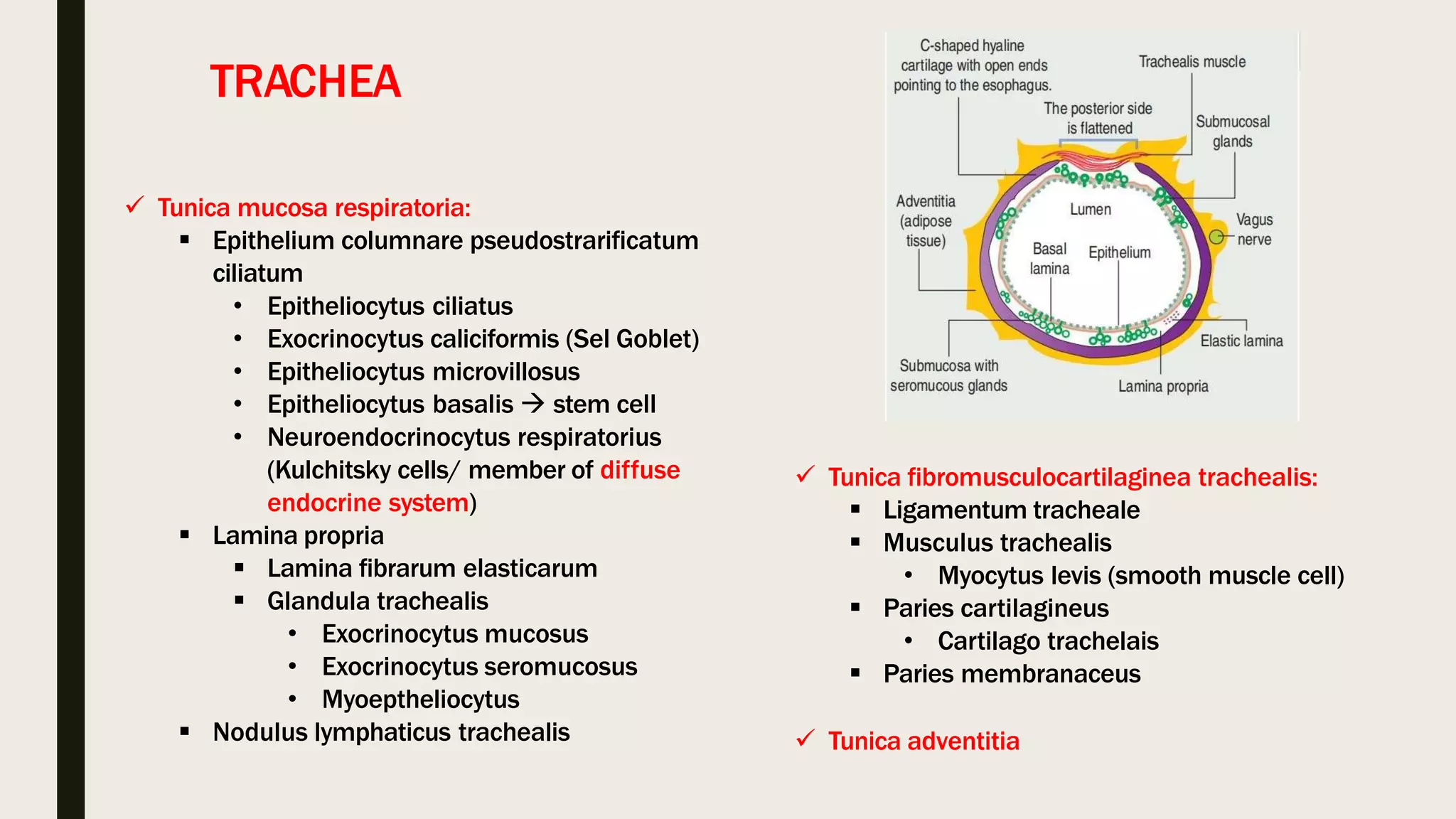 TRACHEA

✓ Tunica mucosa respiratoria:
▪ Epithelium columnare pseudostrarificatum ciliatum
• Epitheliocytus ciliatus
• Exocrinocytus caliciformis (Sel Goblet)
• Epitheliocytus microvillosus
• Epitheliocytus basalis → stem cell
• Neuroendocrinocytus respiratorius (Kulchitsky cells/ member of diffuse endocrine system)
▪ Lamina propria
▪ Lamina fibrarum elasticarum
▪ Glandula trachealis
• Exocrinocytus mucosus
• Exocrinocytus seromucosus
• Myoeptheliocytus
▪ Nodulus lymphaticus trachealis

C-shaped hyaline cartilage with open ends pointing to the esophagus.
Trachealis muscle
The posterior side is flattened
Submucosal glands
Adventitia (adipose tissue)
Lumen
Vagus nerve
Basal lamina
Epithelium
Elastic lamina
Submucosa with seromucous glands
Lamina propria

✓ Tunica fibromusculocartilaginea trachealis:
▪ Ligamentum tracheale
▪ Musculus trachealis
• Myocytus levis (smooth muscle cell)
▪ Paries cartilagineus
• Cartilago trachelais
▪ Paries membranaceus

✓ Tunica adventitia